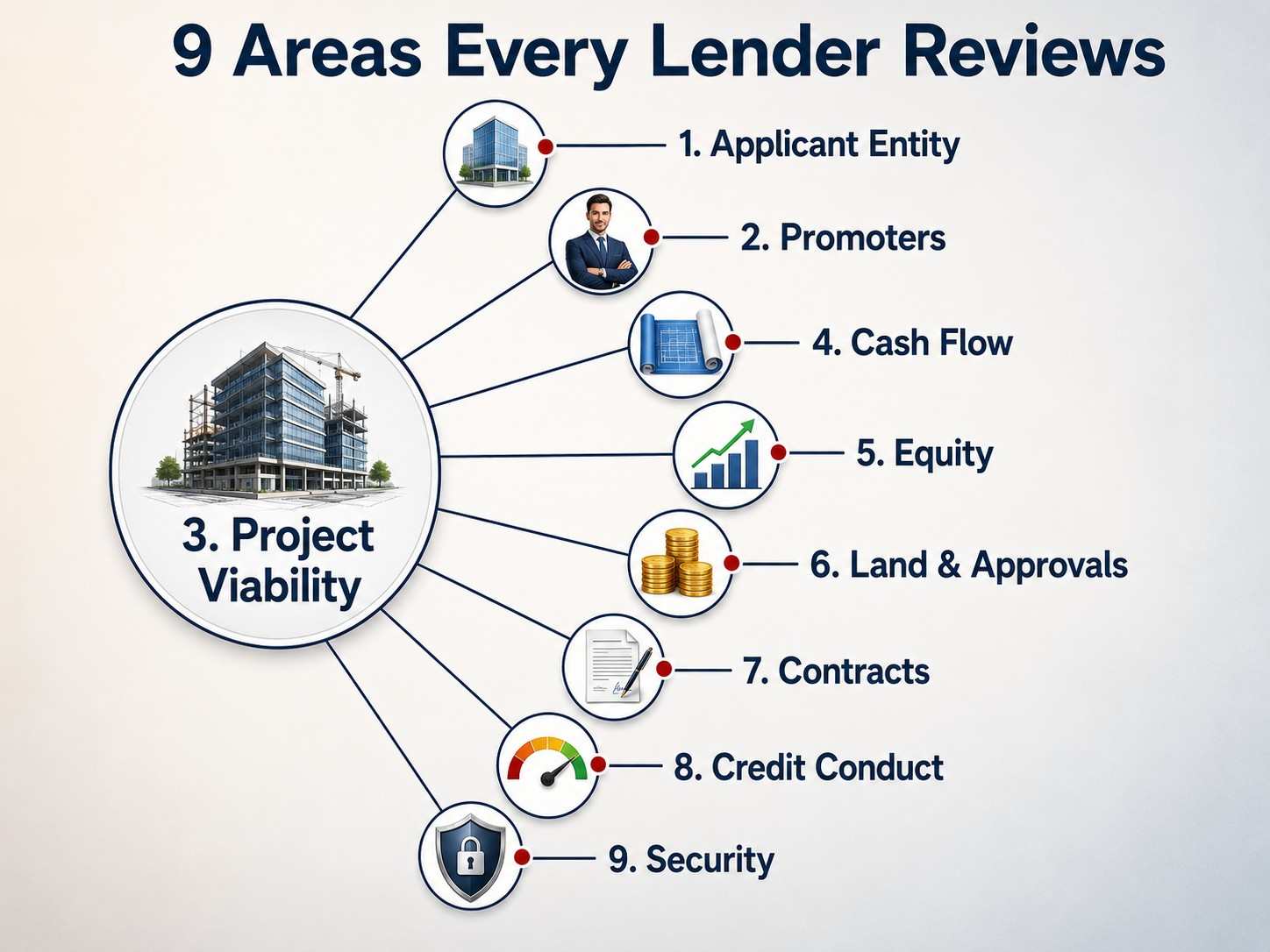 9 Areas Every Lender Reviews

1. Applicant Entity

2. Promoters

3. Project Viability

4. Cash Flow

5. Equity

6. Land & Approvals

7. Contracts

8. Credit Conduct

9. Security